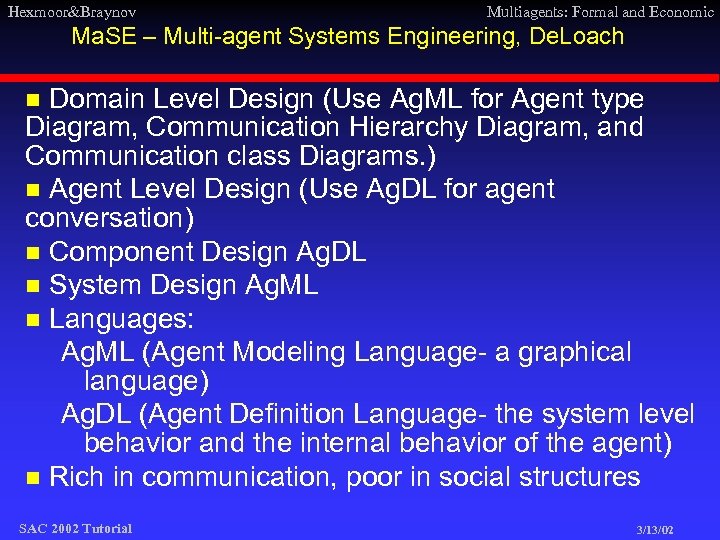 Hexmoor&Braynov

Multiagents: Formal and Economic

MaSE – Multi-agent Systems Engineering, DeLoach

■ Domain Level Design (Use AgML for Agent type Diagram, Communication Hierarchy Diagram, and Communication class Diagrams.)

■ Agent Level Design (Use AgDL for agent conversation)

■ Component Design AgDL

■ System Design AgML

■ Languages:

AgML (Agent Modeling Language- a graphical language)

AgDL (Agent Definition Language- the system level behavior and the internal behavior of the agent)

■ Rich in communication, poor in social structures

SAC 2002 Tutorial

3/13/02